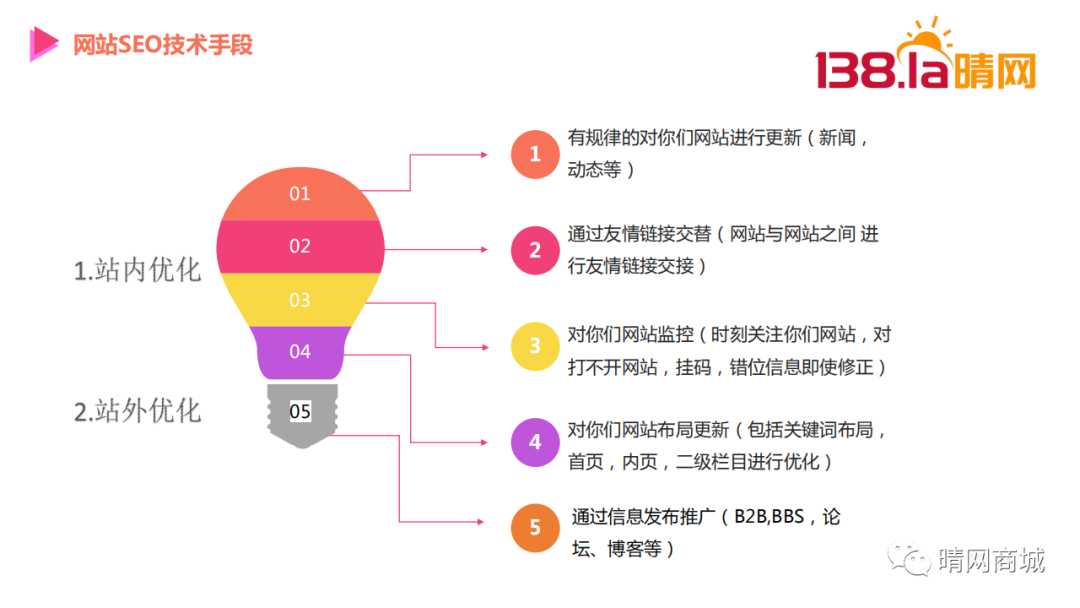 网站SEO技术手段

138.la晴网

1.站内优化

2.站外优化

01
02
03
04
05

1 有规律的对你们网站进行更新（新闻，动态等）

2 通过友情链接交替（网站与网站之间 进行友情链接交接）

3 对你们网站监控（时刻关注你们网站，对打不开网站，挂码，错位信息即使修正）

4 对你们网站布局更新（包括关键词布局，首页，内页，二级栏目进行优化）

5 通过信息发布推广（B2B,BBS，论坛、博客等）

晴网商城